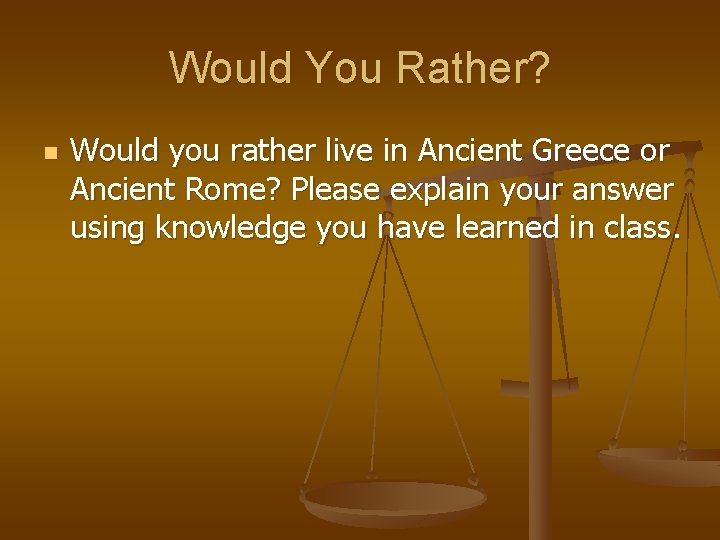 Would You Rather?

Would you rather live in Ancient Greece or Ancient Rome? Please explain your answer using knowledge you have learned in class.